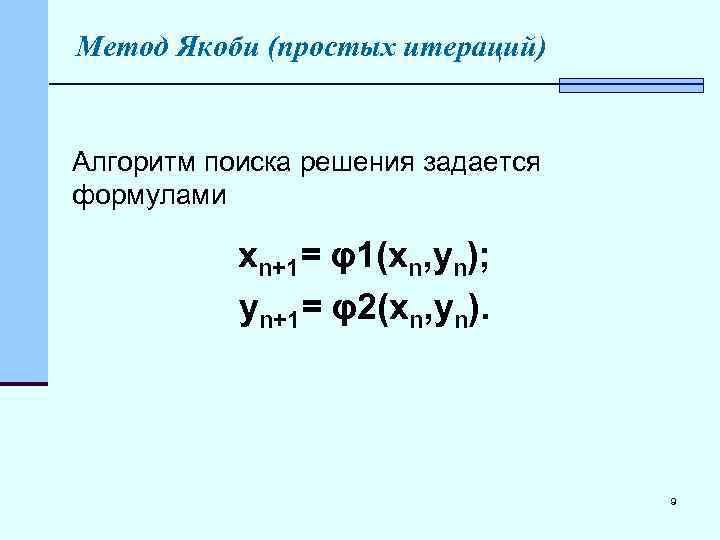 Метод Якоби (простых итераций)

Алгоритм поиска решения задается формулами

$x_{n+1} = \varphi 1(x_n, y_n);$
$y_{n+1} = \varphi 2(x_n, y_n).$

9